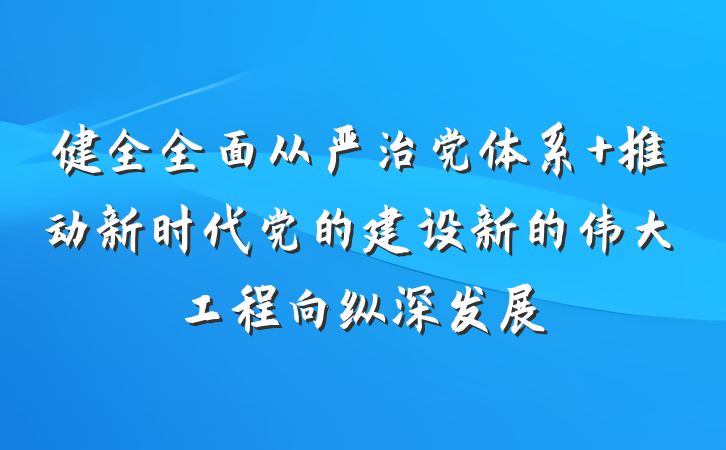 健全全面从严治党体系+推动新时代党的建设新的伟大工程向纵深发展